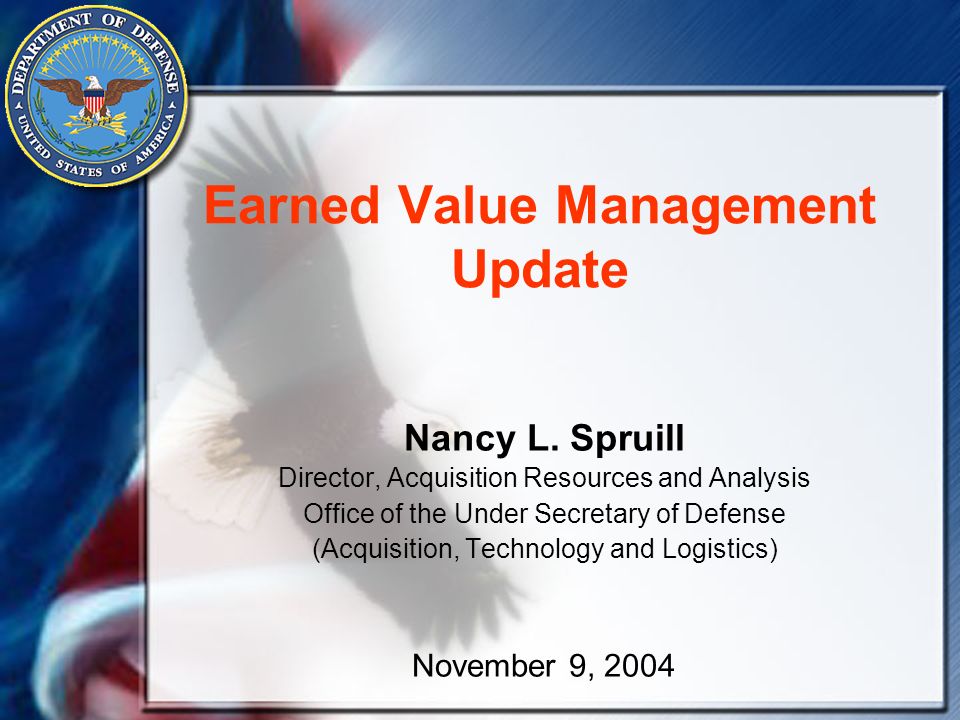 DEPARTMENT OF DEFENSE
UNITED STATES OF AMERICA

Earned Value Management Update

Nancy L. Spruill
Director, Acquisition Resources and Analysis
Office of the Under Secretary of Defense
(Acquisition, Technology and Logistics)

November 9, 2004